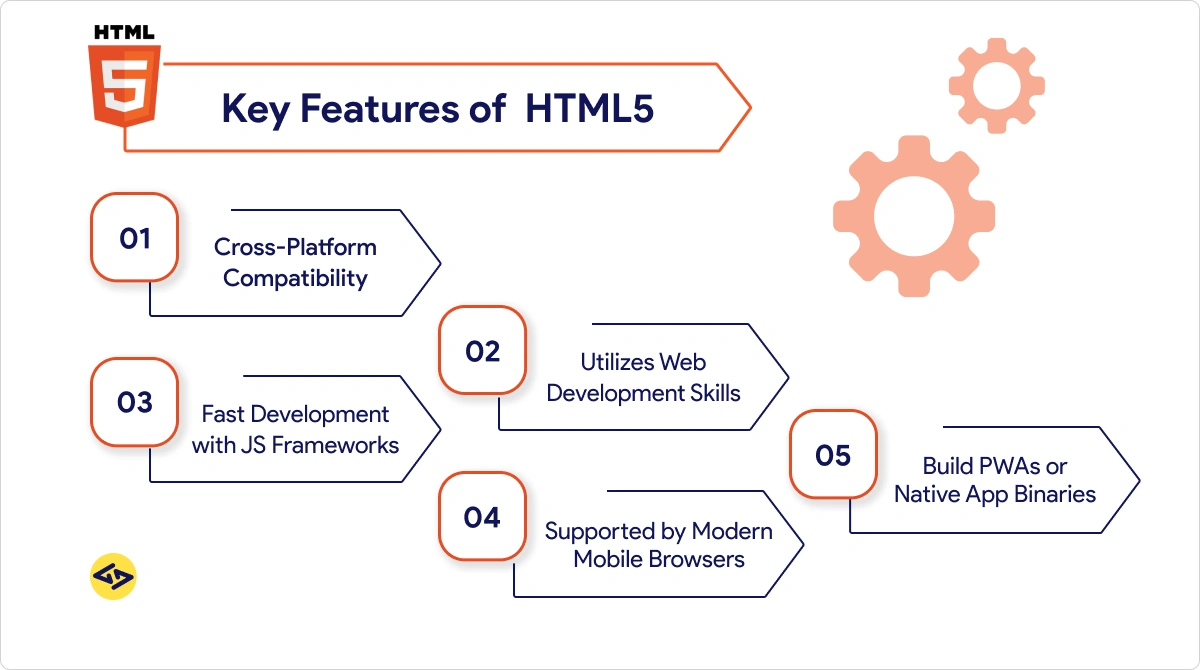 HTML
5

Key Features of HTML5

01
Cross-Platform Compatibility

02
Utilizes Web Development Skills

03
Fast Development with JS Frameworks

04
Supported by Modern Mobile Browsers

05
Build PWAs or Native App Binaries